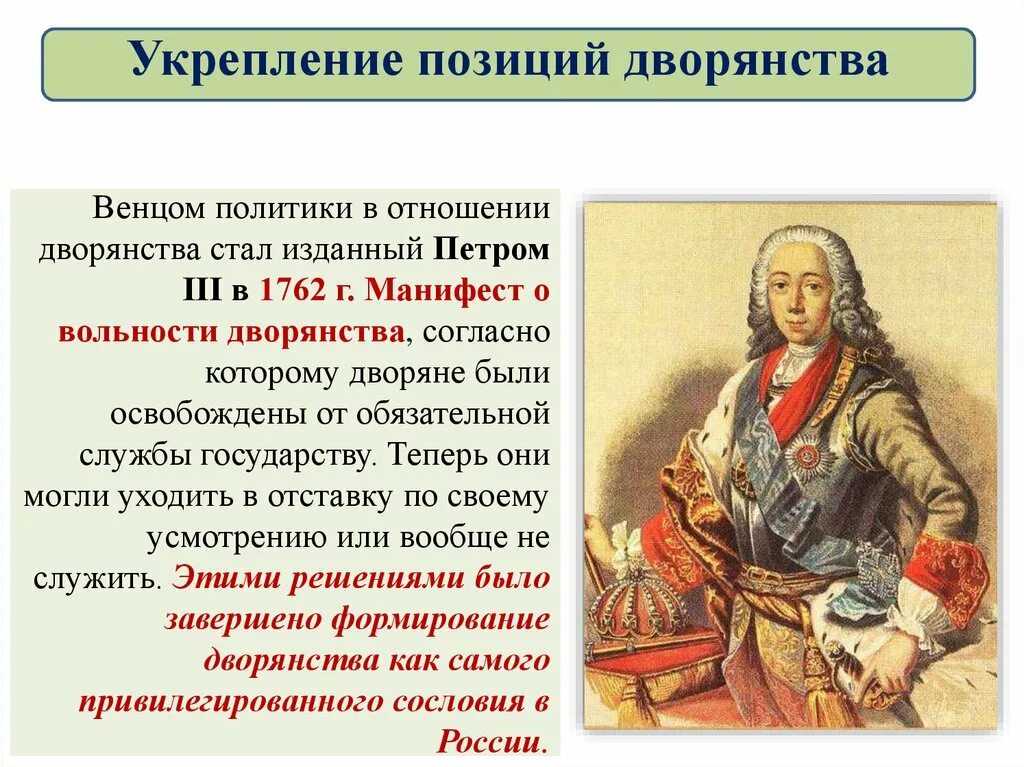 Укрепление позиций дворянства

Венцом политики в отношении дворянства стал изданный Петром III в 1762 г. Манифест о вольности дворянства, согласно которому дворяне были освобождены от обязательной службы государству. Теперь они могли уходить в отставку по своему усмотрению или вообще не служить. Этими решениями было завершено формирование дворянства как самого привилегированного сословия в России.